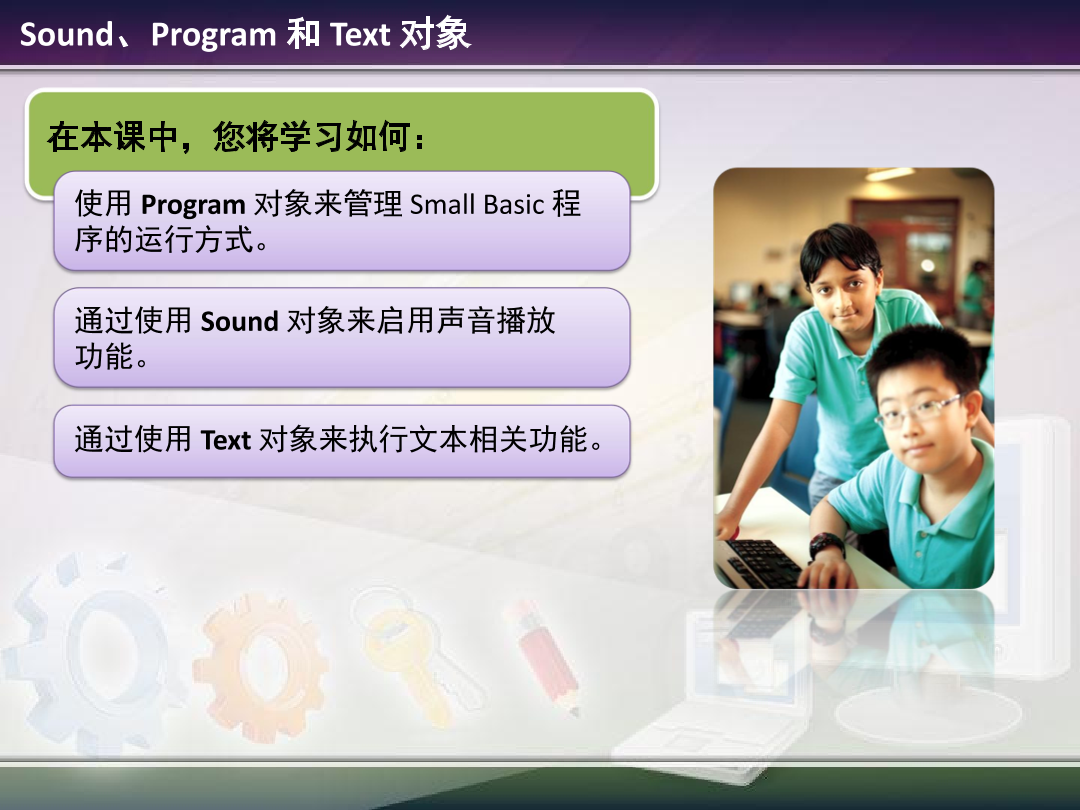 Sound、Program 和 Text 对象

在本课中，您将学习如何：

使用 Program 对象来管理 Small Basic 程序的运行方式。

通过使用 Sound 对象来启用声音播放功能。

通过使用 Text 对象来执行文本相关功能。